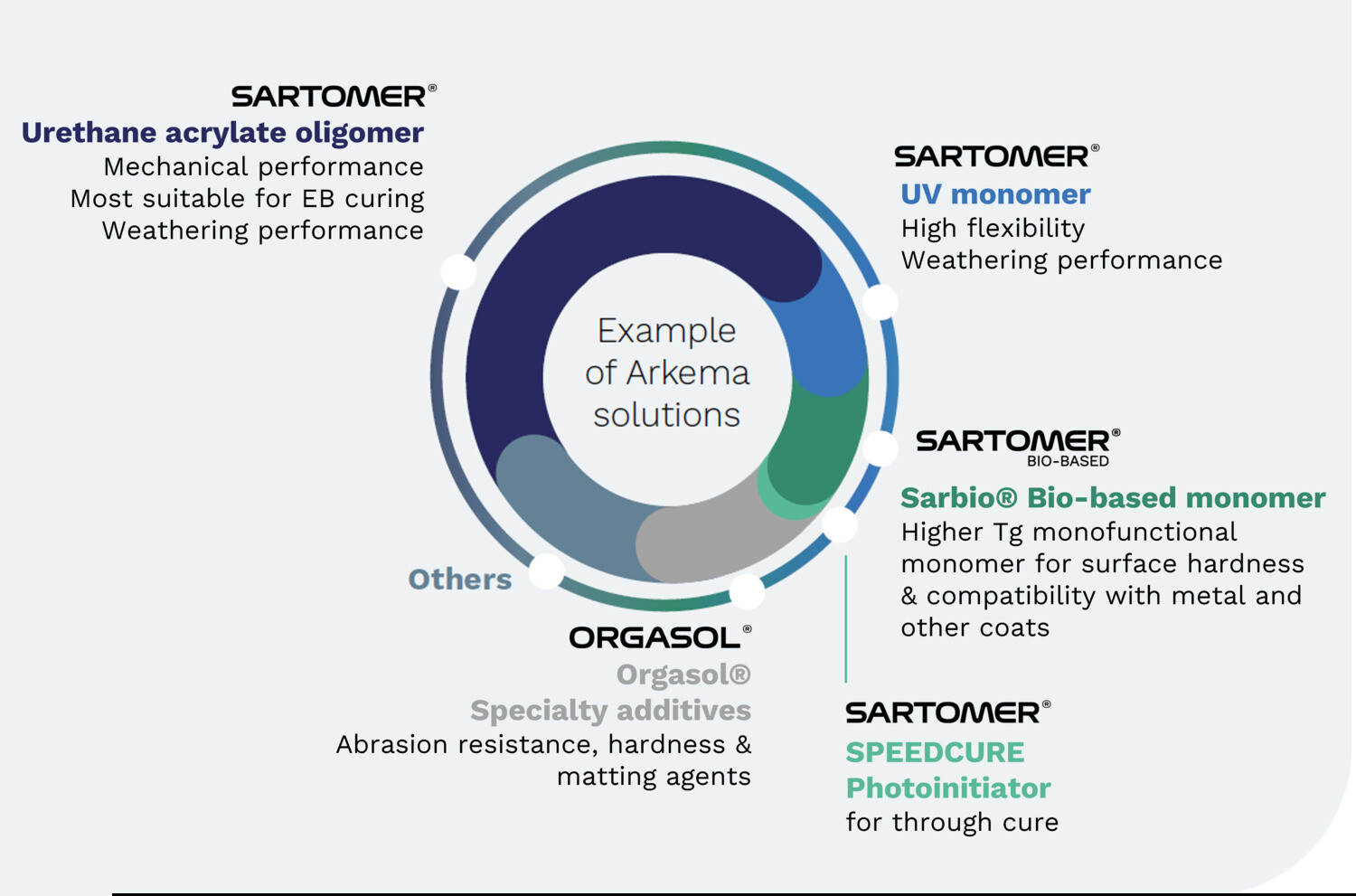 SARTOMER®
Urethane acrylate oligomer
Mechanical performance
Most suitable for EB curing
Weathering performance

SARTOMER®
UV monomer
High flexibility
Weathering performance

Example of Arkema solutions

SARTOMER® BIO-BASED
Sarbio® Bio-based monomer
Higher Tg monofunctional monomer for surface hardness & compatibility with metal and other coats

Others

ORGASOL®
Orgasol® Specialty additives
Abrasion resistance, hardness & matting agents

SARTOMER®
SPEEDCURE Photoinitiator
for through cure